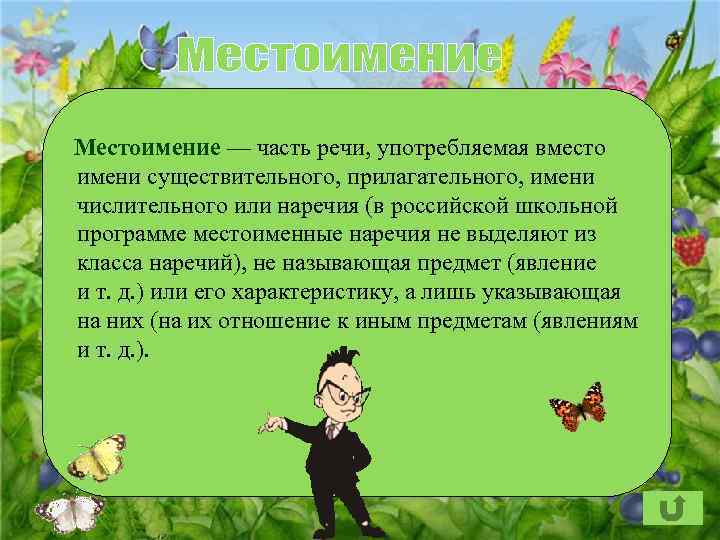 Местоимение

Местоимение — часть речи, употребляемая вместо имени существительного, прилагательного, имени числительного или наречия (в российской школьной программе местоименные наречия не выделяют из класса наречий), не называющая предмет (явление и т. д.) или его характеристику, а лишь указывающая на них (на их отношение к иным предметам (явлениям и т. д.).